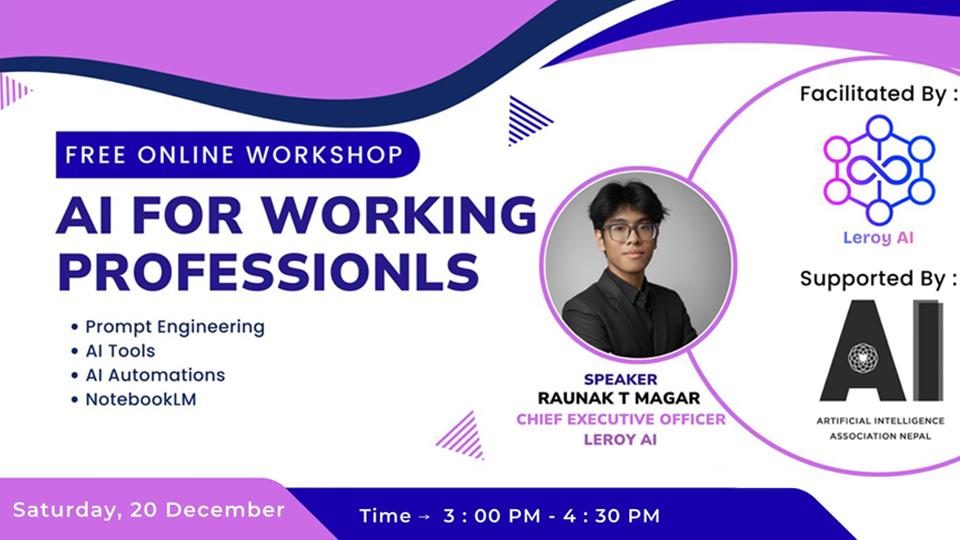 FREE ONLINE WORKSHOP

AI FOR WORKING PROFESSIONLS

• Prompt Engineering
• AI Tools
• AI Automations
• NotebookLM

SPEAKER
RAUNAK T MAGAR
CHIEF EXECUTIVE OFFICER
LEROY AI

Facilitated By :

Leroy AI

Supported By :

AI

ARTIFICIAL INTELLIGENCE ASSOCIATION NEPAL

Saturday, 20 December

Time → 3 : 00 PM - 4 : 30 PM